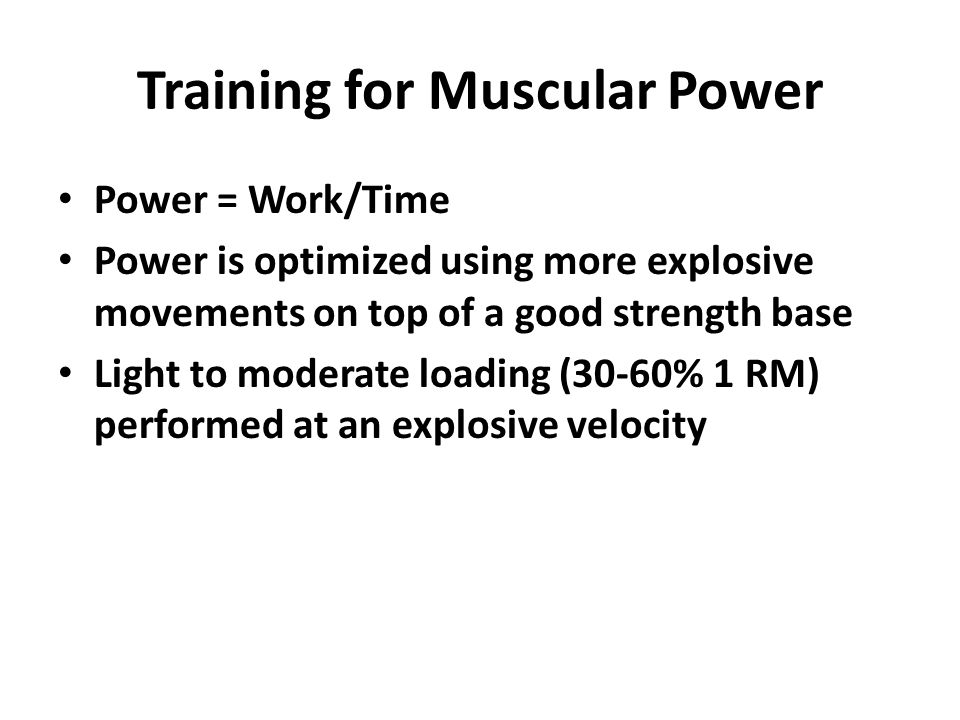 Training for Muscular Power

• Power = Work/Time
• Power is optimized using more explosive movements on top of a good strength base
• Light to moderate loading (30-60% 1 RM) performed at an explosive velocity